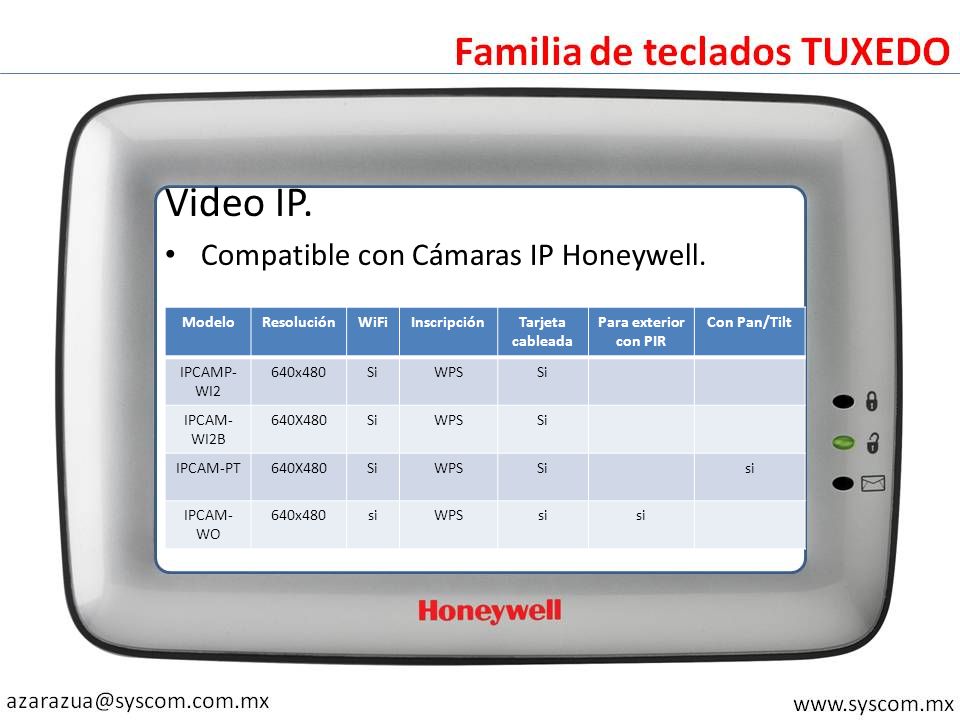 Familia de teclados TUXEDO

Video IP.

• Compatible con Cámaras IP Honeywell.

| Modelo | Resolución | WiFi | Inscripción | Tarjeta cableada | Para exterior con PIR | Con Pan/Tilt |
|---|---|---|---|---|---|---|
| IPCAMP-WI2 | 640x480 | Si | WPS | Si | | |
| IPCAM-WI2B | 640X480 | Si | WPS | Si | | |
| IPCAM-PT | 640X480 | Si | WPS | Si | | si |
| IPCAM-WO | 640x480 | si | WPS | si | si | |

Honeywell

azarazua@syscom.com.mx

www.syscom.mx